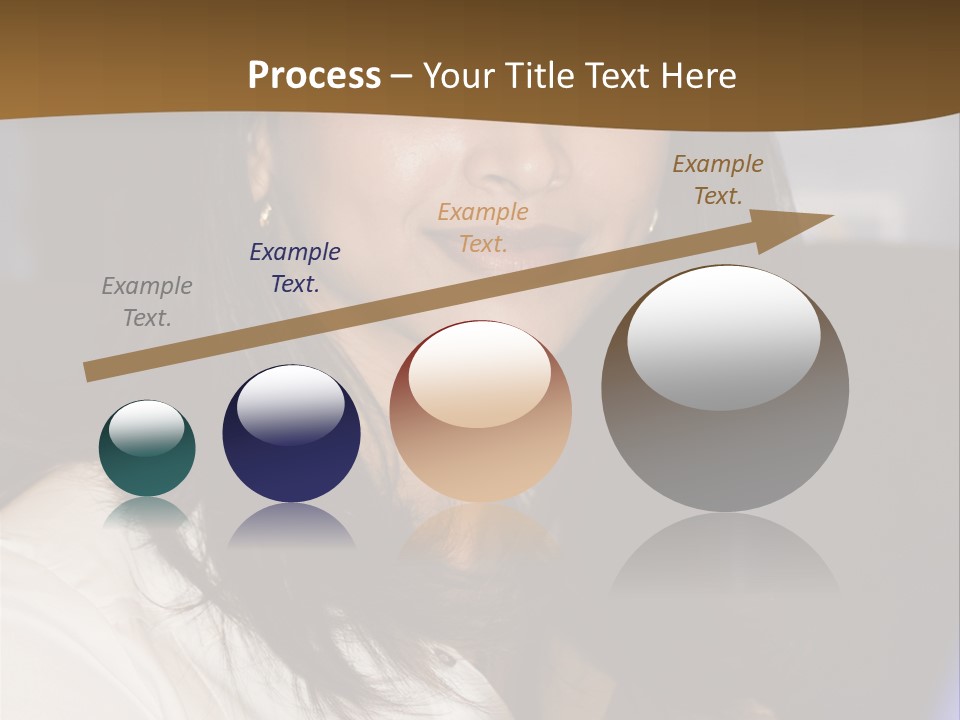 Process – Your Title Text Here

Example Text.

Example Text.

Example Text.

Example Text.